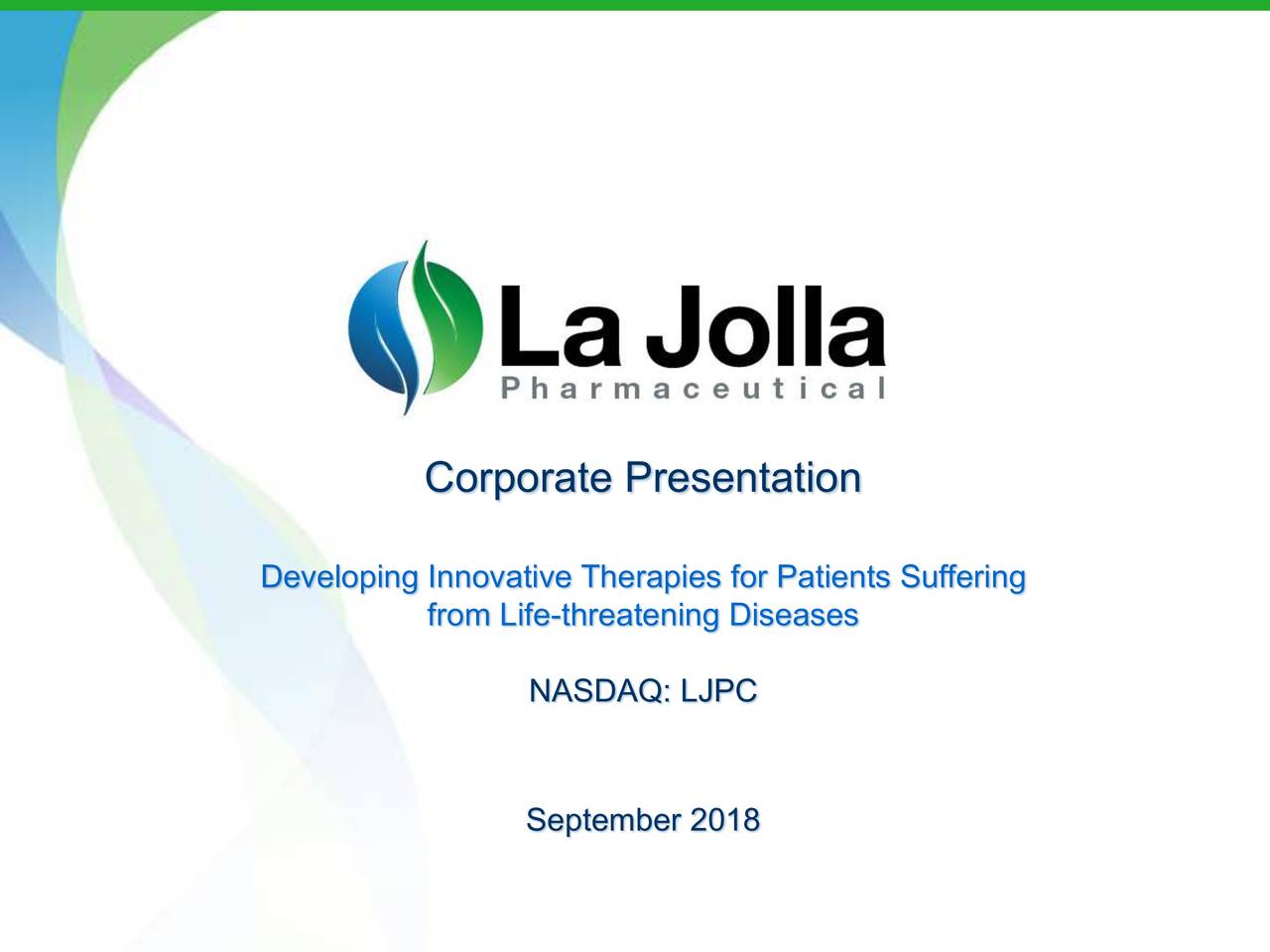 La Jolla
Pharmaceutical

Corporate Presentation

Developing Innovative Therapies for Patients Suffering from Life-threatening Diseases

NASDAQ: LJPC

September 2018